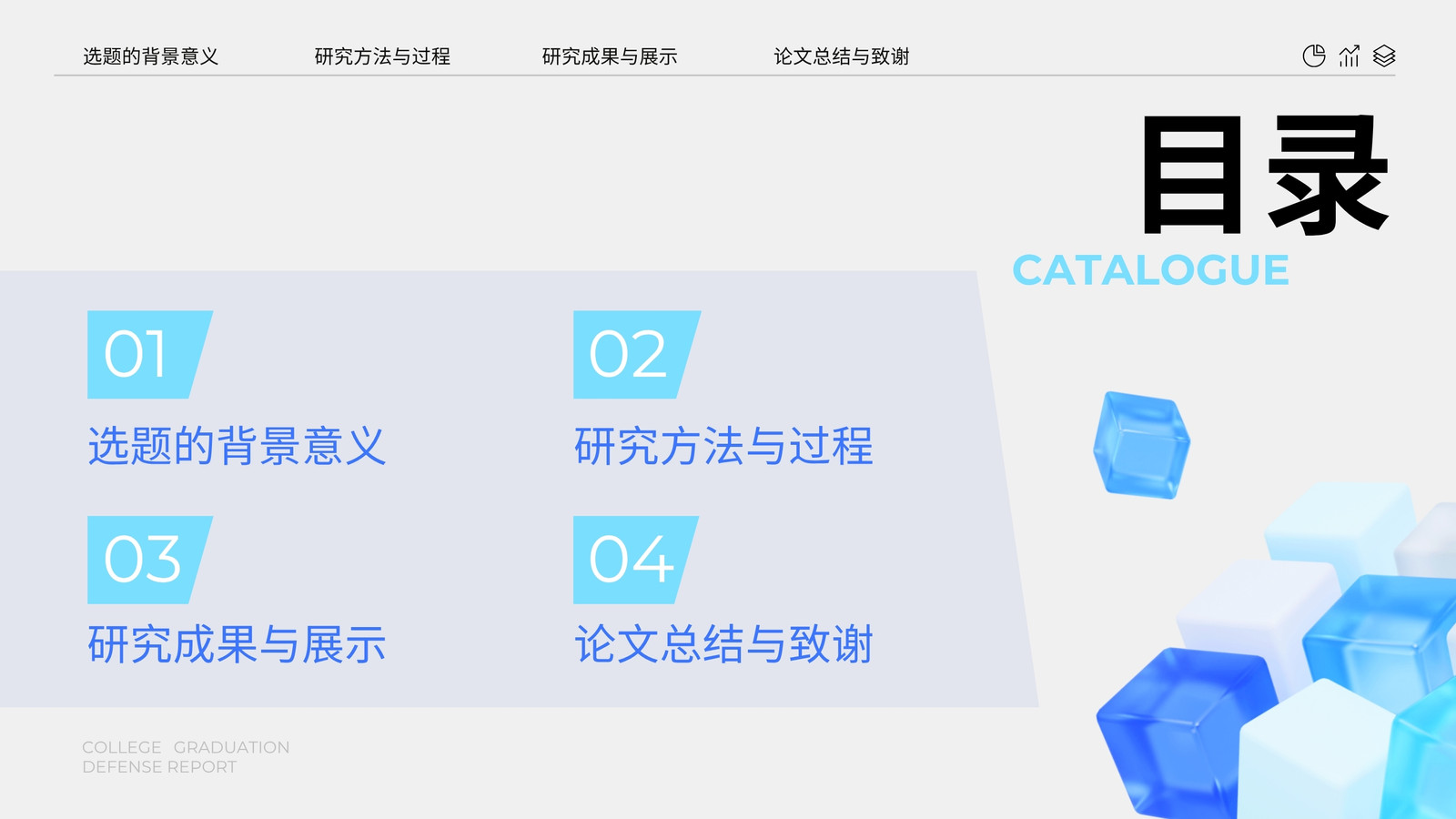 选题的背景意义　研究方法与过程　研究成果与展示　论文总结与致谢

目录
CATALOGUE

01
选题的背景意义

02
研究方法与过程

03
研究成果与展示

04
论文总结与致谢

COLLEGE GRADUATION
DEFENSE REPORT